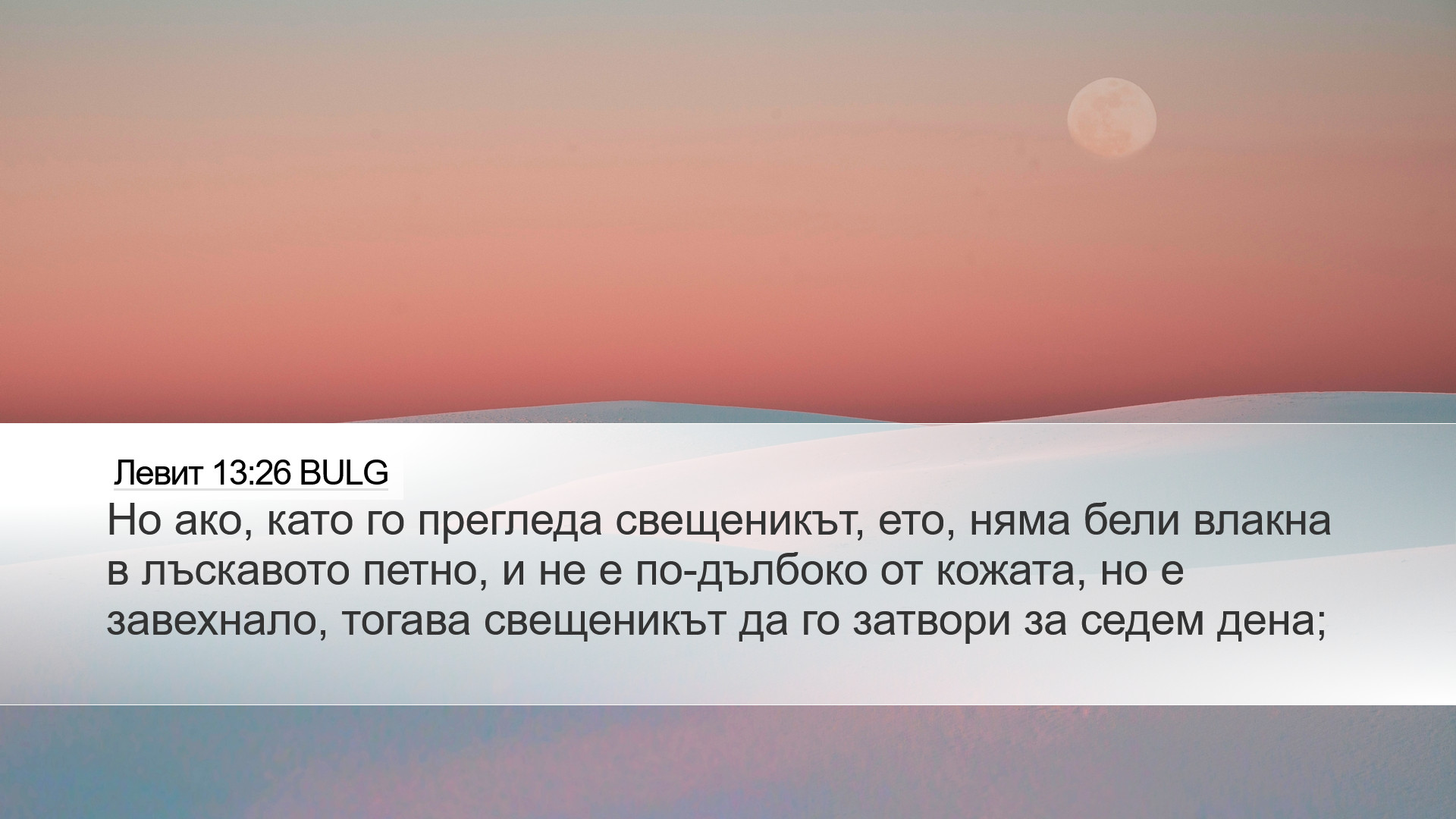 Левит 13:26 BULG
Но ако, като го прегледа свещеникът, ето, няма бели влакна в лъскавото петно, и не е по-дълбоко от кожата, но е завехнало, тогава свещеникът да го затвори за седем дена;